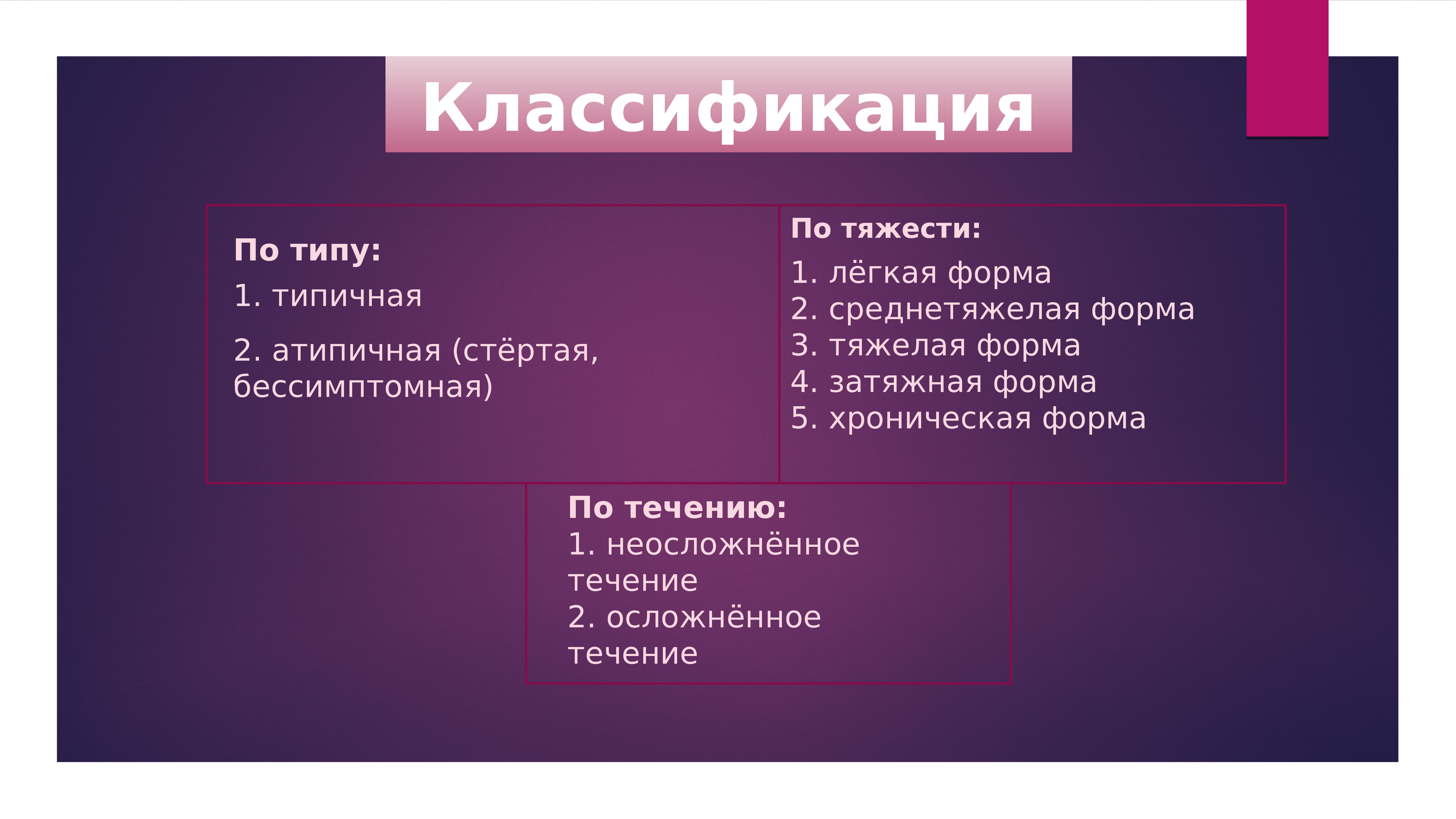 Классификация

По типу:
1. типичная
2. атипичная (стёртая, бессимптомная)

По тяжести:
1. лёгкая форма
2. среднетяжелая форма
3. тяжелая форма
4. затяжная форма
5. хроническая форма

По течению:
1. неосложнённое течение
2. осложнённое течение